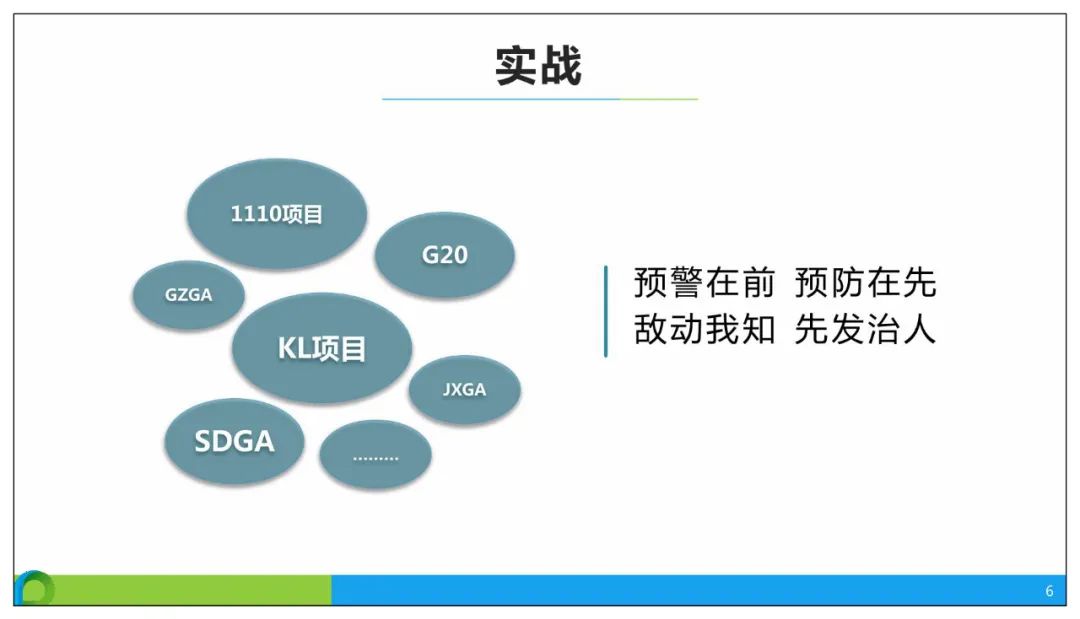 实战

1110项目

G20

GZGA

KL项目

JXGA

SDGA

………

预警在前 预防在先
敌动我知 先发治人

6